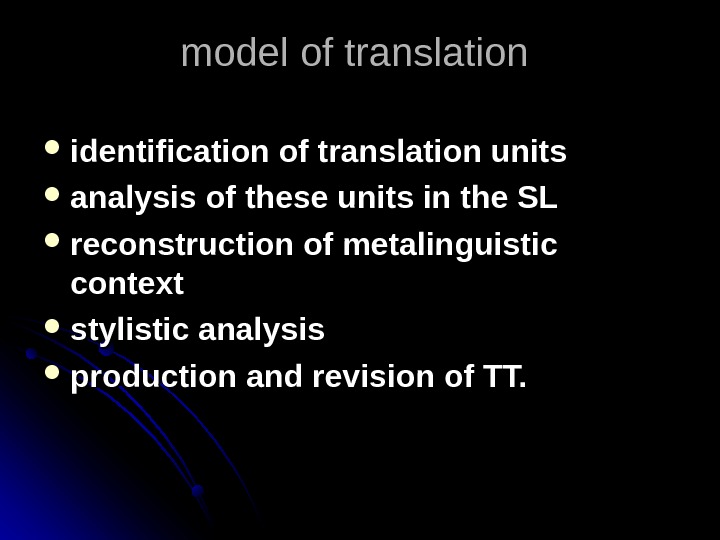 model of translation

- identification of translation units
- analysis of these units in the SL
- reconstruction of metalinguistic context
- stylistic analysis
- production and revision of TT.